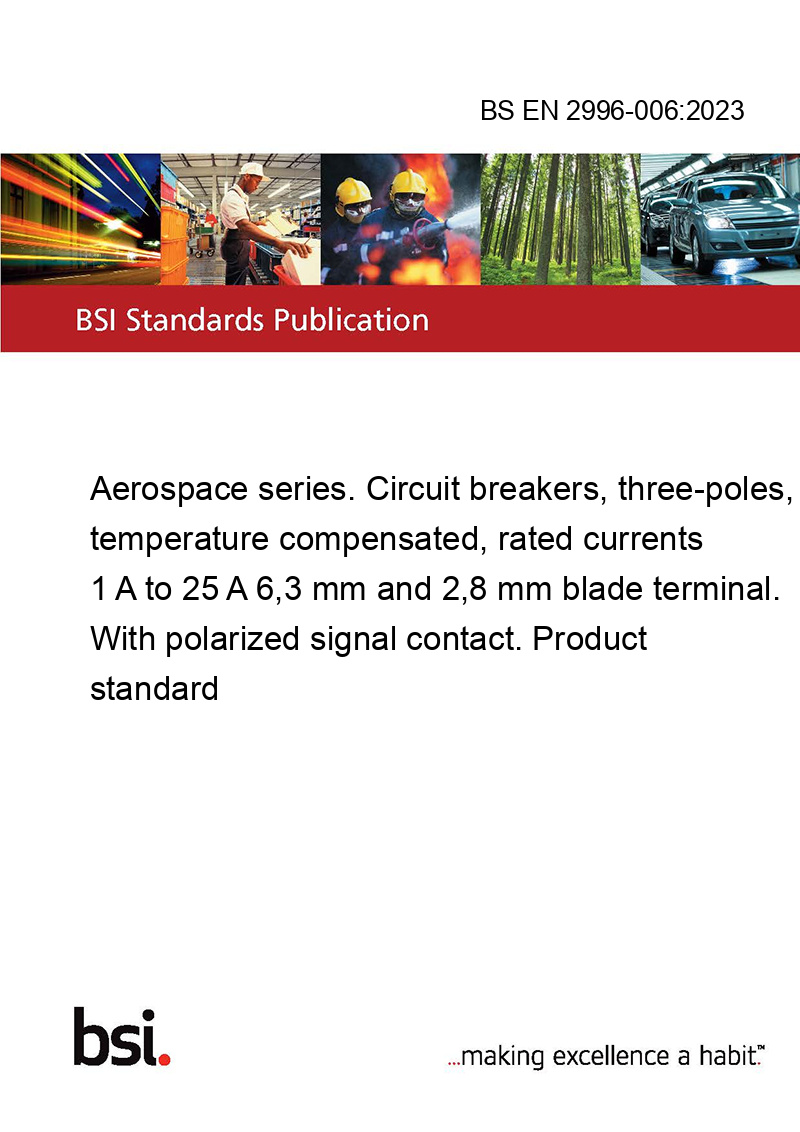 BS EN 2996-006:2023

BSI Standards Publication

Aerospace series. Circuit breakers, three-poles, temperature compensated, rated currents 1 A to 25 A 6,3 mm and 2,8 mm blade terminal. With polarized signal contact. Product standard

bsi.

...making excellence a habit.™